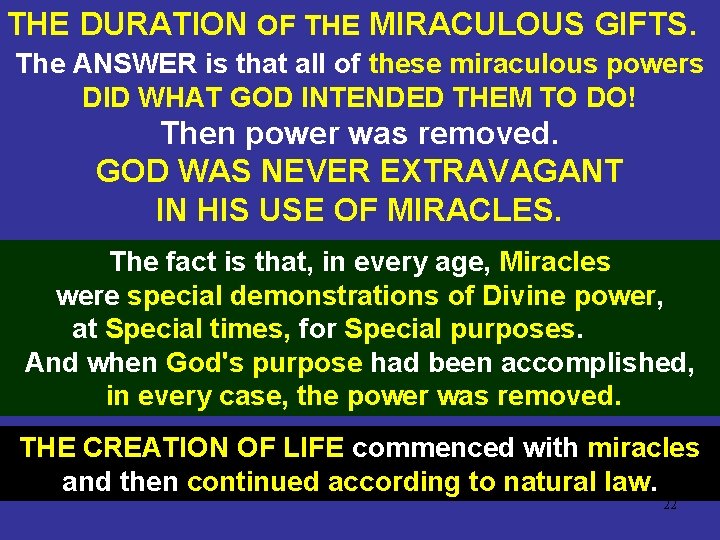 THE DURATION OF THE MIRACULOUS GIFTS.

The ANSWER is that all of these miraculous powers DID WHAT GOD INTENDED THEM TO DO!

Then power was removed.

GOD WAS NEVER EXTRAVAGANT IN HIS USE OF MIRACLES.

The fact is that, in every age, Miracles were special demonstrations of Divine power, at Special times, for Special purposes. And when God's purpose had been accomplished, in every case, the power was removed.

THE CREATION OF LIFE commenced with miracles and then continued according to natural law.

22